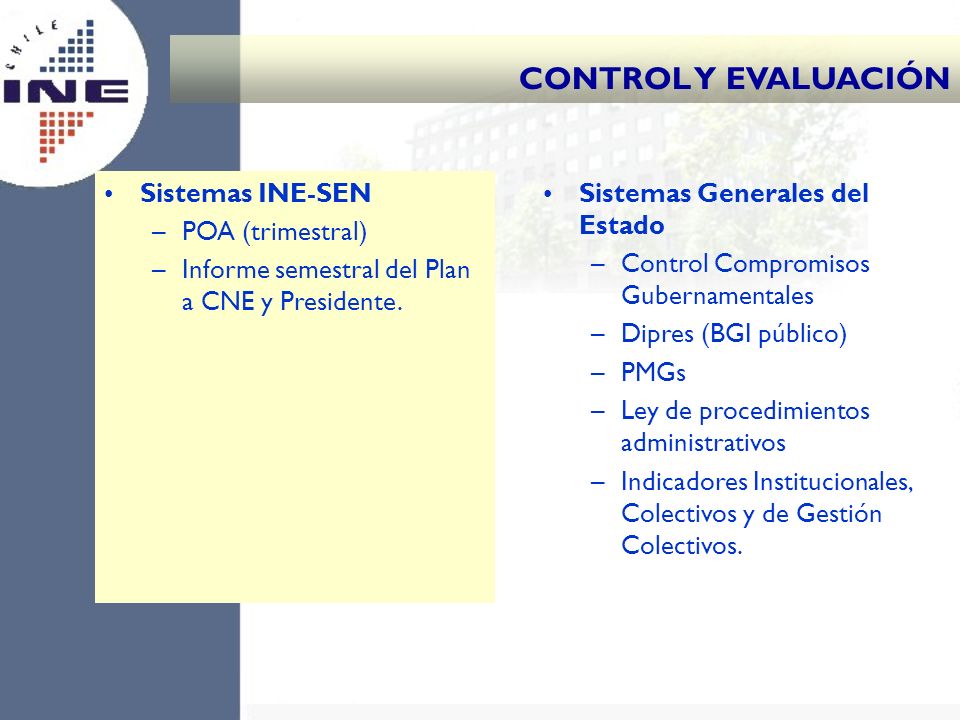 CHILE
INE

CONTROL Y EVALUACIÓN

• Sistemas INE-SEN
– POA (trimestral)
– Informe semestral del Plan a CNE y Presidente.

• Sistemas Generales del Estado
– Control Compromisos Gubernamentales
– Dipres (BGI público)
– PMGs
– Ley de procedimientos administrativos
– Indicadores Institucionales, Colectivos y de Gestión Colectivos.